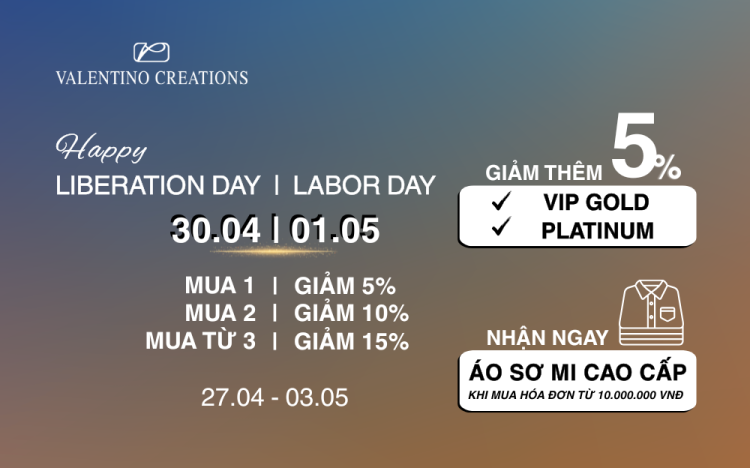 VALENTINO CREATIONS

Happy
LIBERATION DAY | LABOR DAY
30.04 | 01.05

MUA 1 | GIẢM 5%
MUA 2 | GIẢM 10%
MUA TỪ 3 | GIẢM 15%

27.04 - 03.05

GIẢM THÊM 5%
✓ VIP GOLD
✓ PLATINUM

NHẬN NGAY
ÁO SƠ MI CAO CẤP
KHI MUA HÓA ĐƠN TỪ 10.000.000 VNĐ